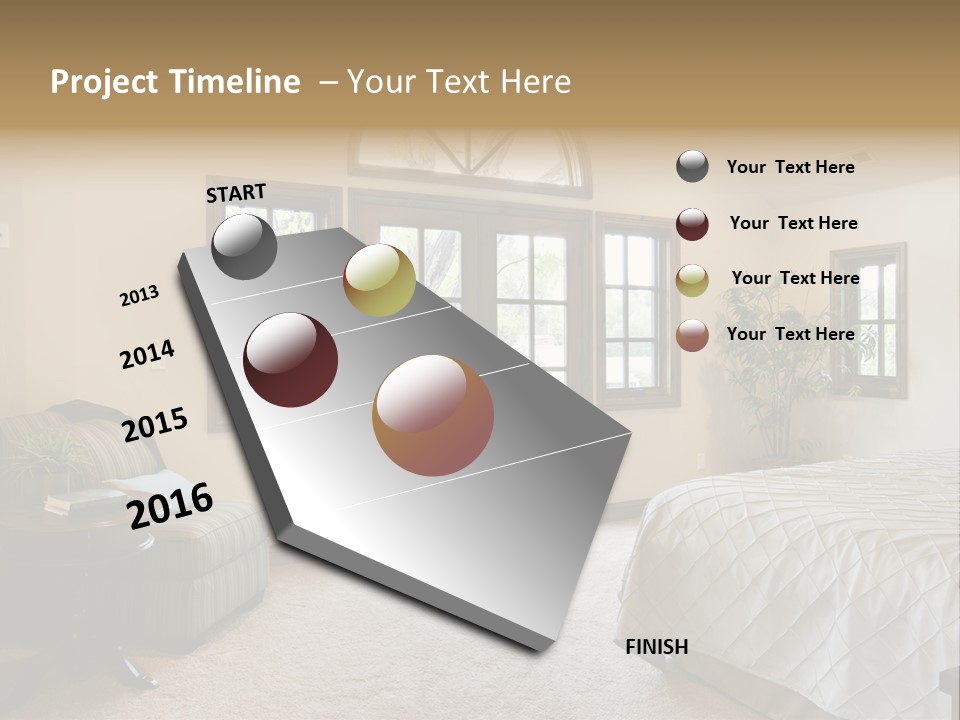 Project Timeline – Your Text Here

START

2013

2014

2015

2016

FINISH

Your Text Here

Your Text Here

Your Text Here

Your Text Here